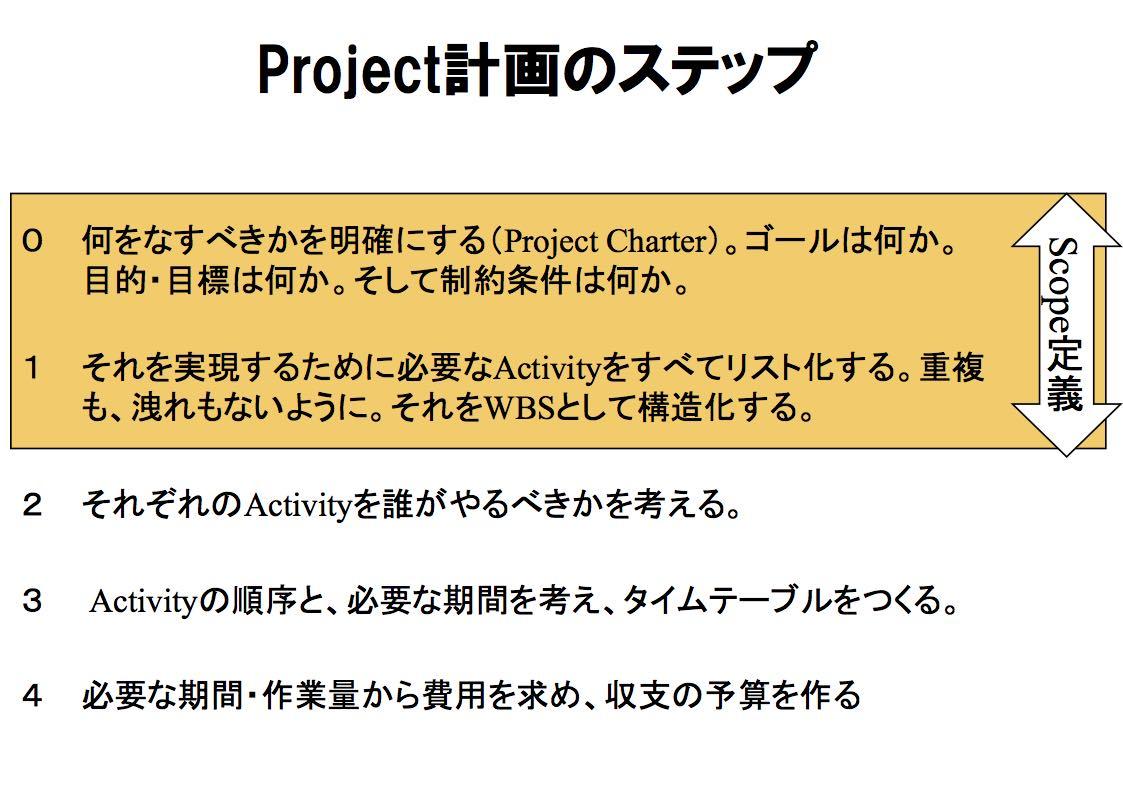 Project計画のステップ

０　何をなすべきかを明確にする(Project Charter)。ゴールは何か。目的・目標は何か。そして制約条件は何か。

１　それを実現するために必要なActivityをすべてリスト化する。重複も、洩れもないように。それをWBSとして構造化する。

Scope定義

２　それぞれのActivityを誰がやるべきかを考える。

３　Activityの順序と、必要な期間を考え、タイムテーブルをつくる。

４　必要な期間・作業量から費用を求め、収支の予算を作る